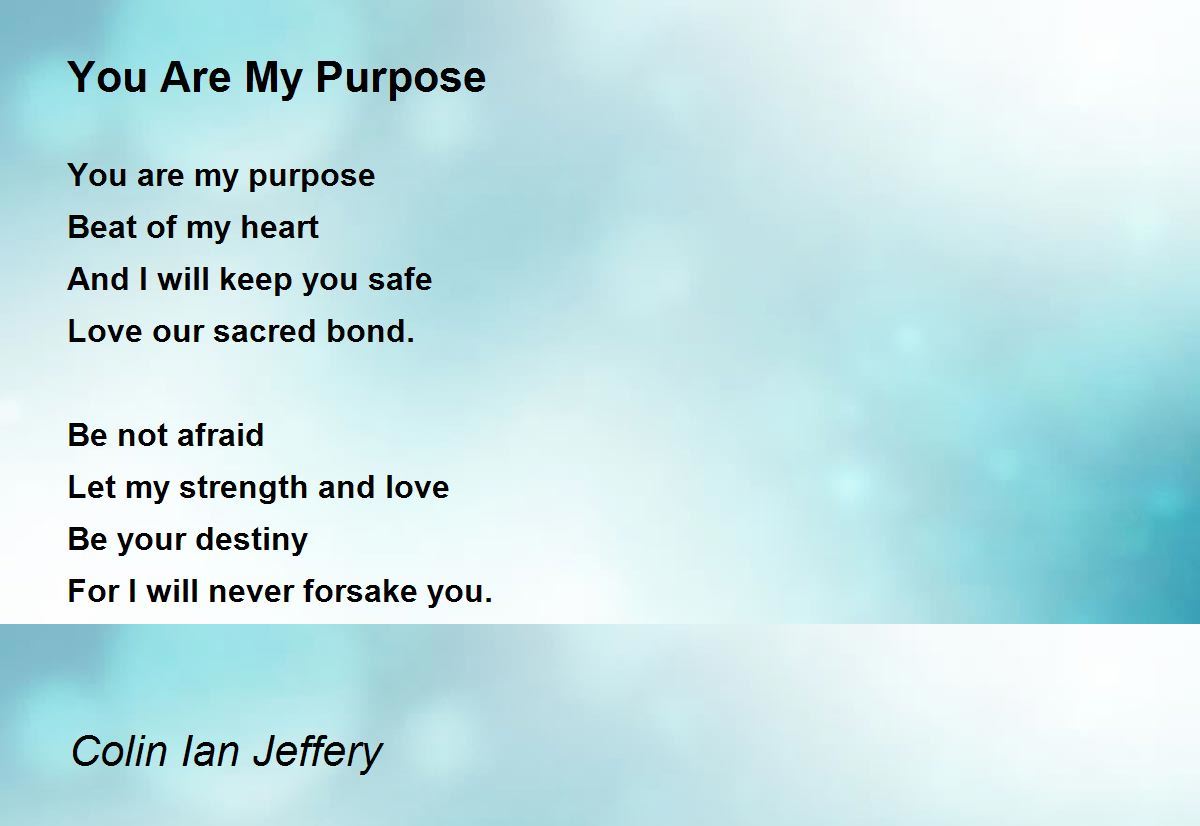 You Are My Purpose

You are my purpose
Beat of my heart
And I will keep you safe
Love our sacred bond.

Be not afraid
Let my strength and love
Be your destiny
For I will never forsake you.

Colin Ian Jeffery